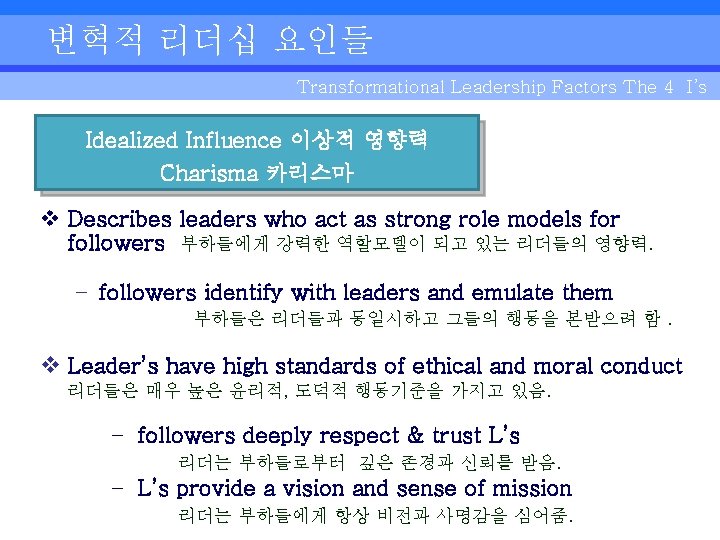 변혁적 리더십 요인들

Transformational Leadership Factors The 4 I's

Idealized Influence 이상적 영향력
Charisma 카리스마

❖ Describes leaders who act as strong role models for followers 부하들에게 강력한 역할모델이 되고 있는 리더들의 영향력.

– followers identify with leaders and emulate them
부하들은 리더들과 동일시하고 그들의 행동을 본받으려 함 .

❖ Leader's have high standards of ethical and moral conduct 리더들은 매우 높은 윤리적, 도덕적 행동기준을 가지고 있음.

– followers deeply respect & trust L's
리더는 부하들로부터 깊은 존경과 신뢰를 받음.

– L's provide a vision and sense of mission
리더는 부하들에게 항상 비전과 사명감을 심어줌.